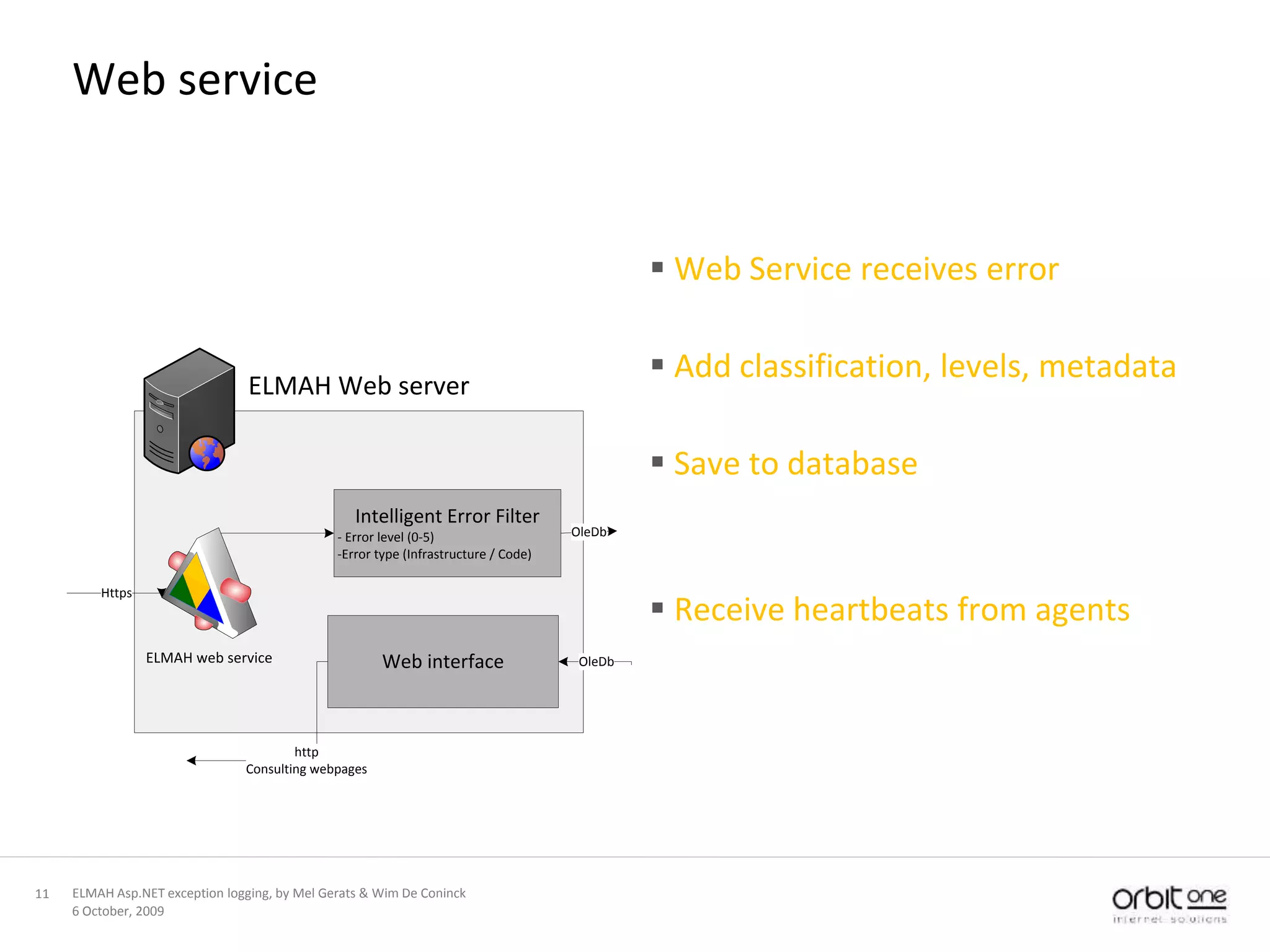 Web service

ELMAH Web server

Intelligent Error Filter
- Error level (0-5)
-Error type (Infrastructure / Code)

OleDb

Https

ELMAH web service

Web interface

OleDb

http
Consulting webpages

▪ Web Service receives error

▪ Add classification, levels, metadata

▪ Save to database

▪ Receive heartbeats from agents

11 ELMAH Asp.NET exception logging, by Mel Gerats & Wim De Coninck
6 October, 2009

orbit one
internet solutions